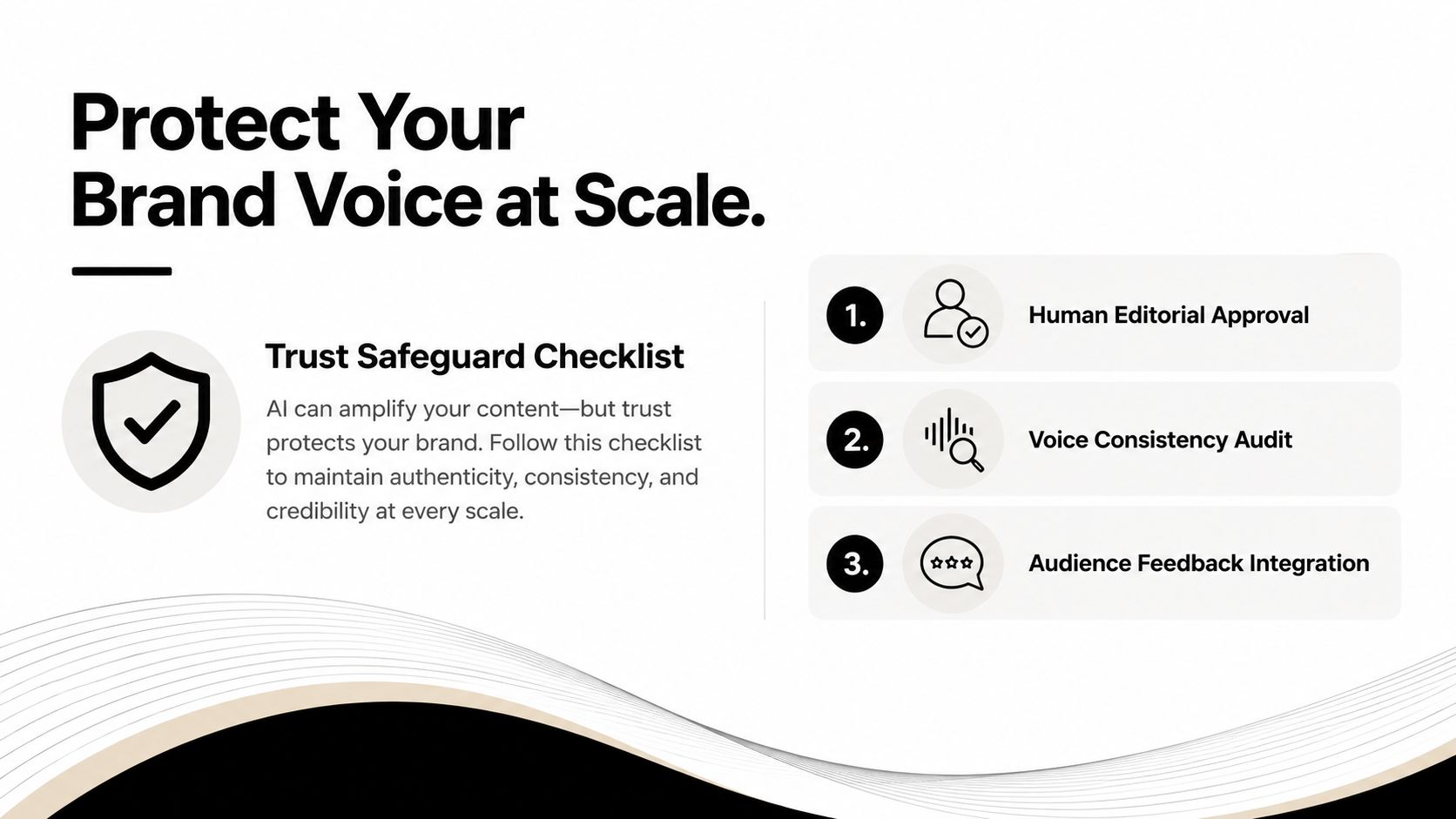 Protect Your Brand Voice at Scale.

Trust Safeguard Checklist

AI can amplify your content—but trust protects your brand. Follow this checklist to maintain authenticity, consistency, and credibility at every scale.

1. Human Editorial Approval

2. Voice Consistency Audit

3. Audience Feedback Integration